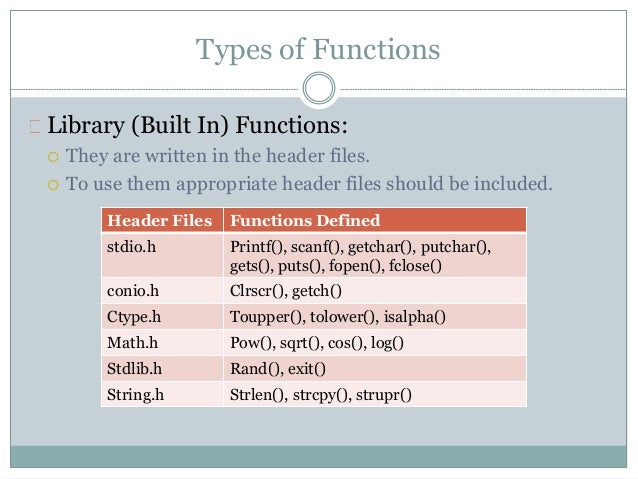 Types of Functions

Library (Built In) Functions:

They are written in the header files.

To use them appropriate header files should be included.

| Header Files | Functions Defined |
|---|---|
| stdio.h | Printf(), scanf(), getchar(), putchar(), gets(), puts(), fopen(), fclose() |
| conio.h | Clrscr(), getch() |
| Ctype.h | Toupper(), tolower(), isalpha() |
| Math.h | Pow(), sqrt(), cos(), log() |
| Stdlib.h | Rand(), exit() |
| String.h | Strlen(), strcpy(), strupr() |